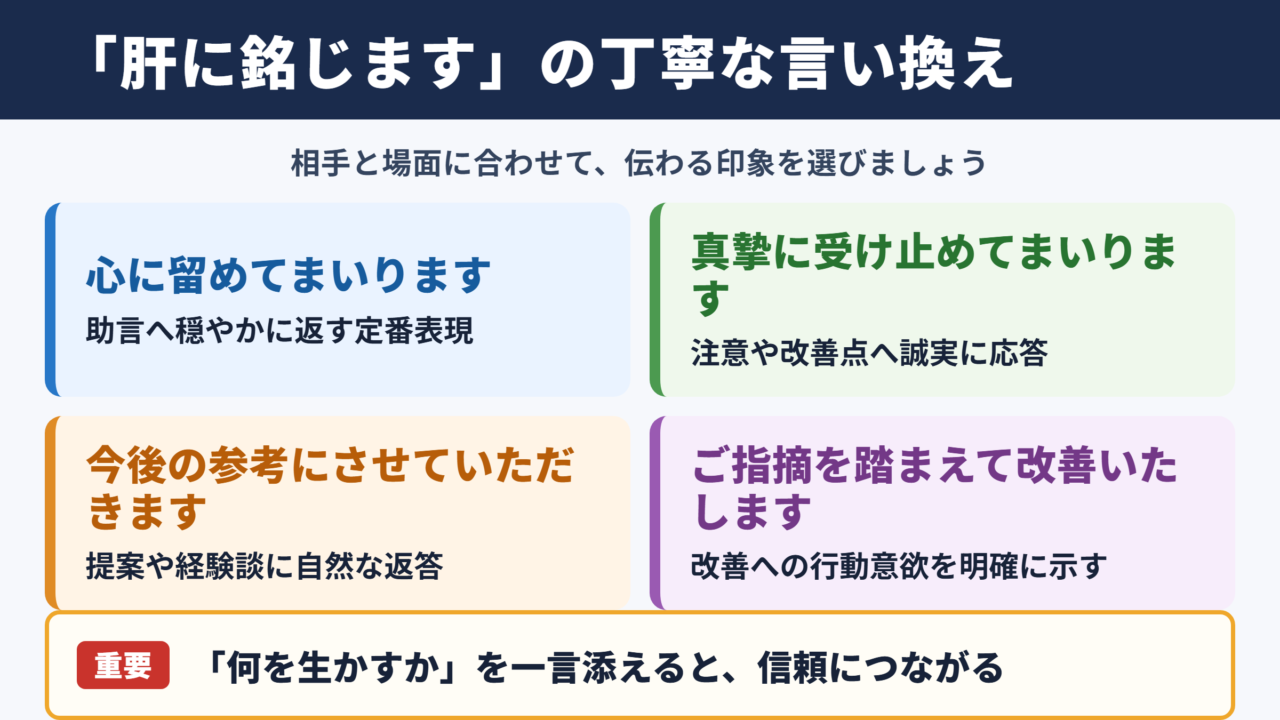 「肝に銘じます」の丁寧な言い換え

相手と場面に合わせて、伝わる印象を選びましょう

心に留めてまいります

助言へ穏やかに返す定番表現

真摯に受け止めてまいります

注意や改善点へ誠実に応答

今後の参考にさせていただきます

提案や経験談に自然な返答

ご指摘を踏まえて改善いたします

改善への行動意欲を明確に示す

重要

「何を生かすか」を一言添えると、信頼につながる